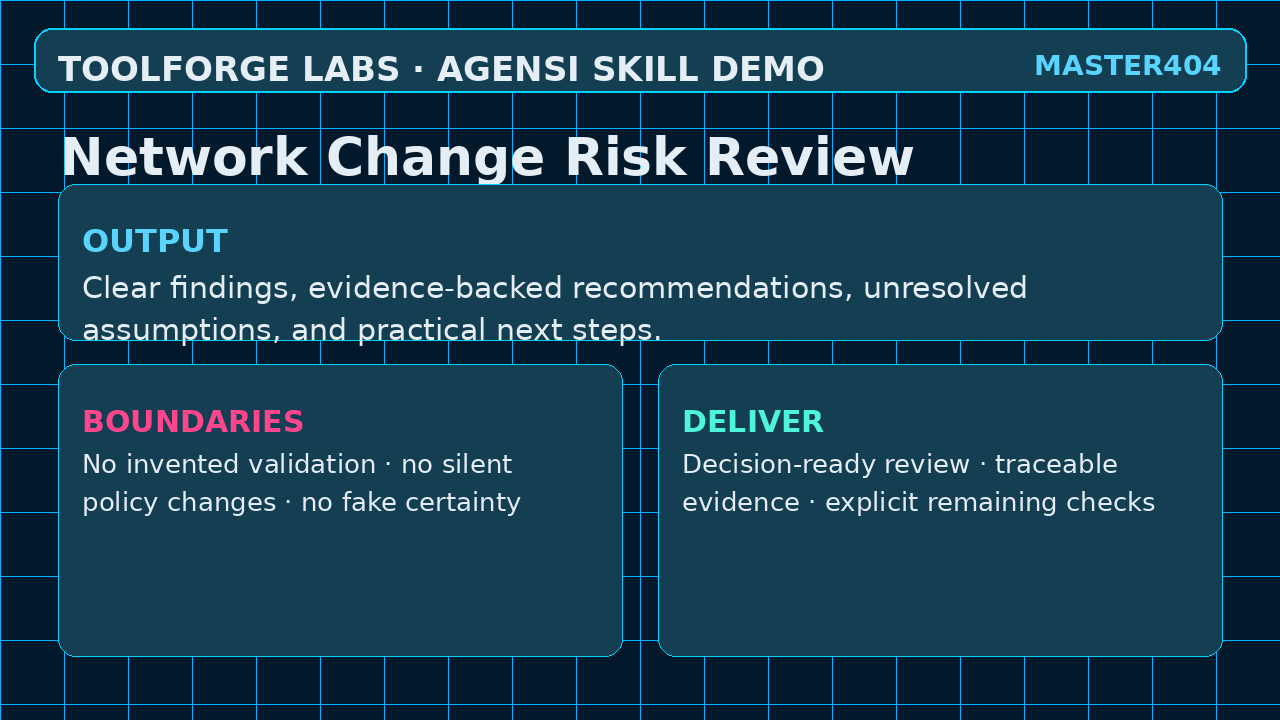 TOOLFORGE LABS · AGENSI SKILL DEMO

MASTER404

Network Change Risk Review

OUTPUT

Clear findings, evidence-backed recommendations, unresolved assumptions, and practical next steps.

BOUNDARIES

No invented validation · no silent policy changes · no fake certainty

DELIVER

Decision-ready review · traceable evidence · explicit remaining checks